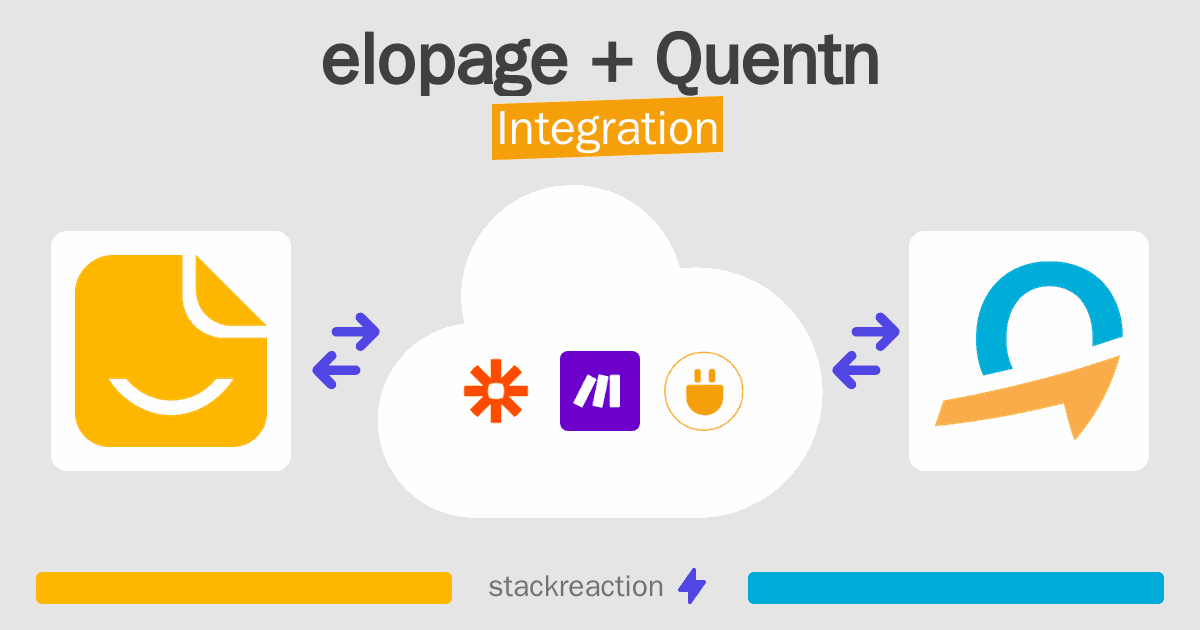 elopage + Quentn
Integration

stackreaction